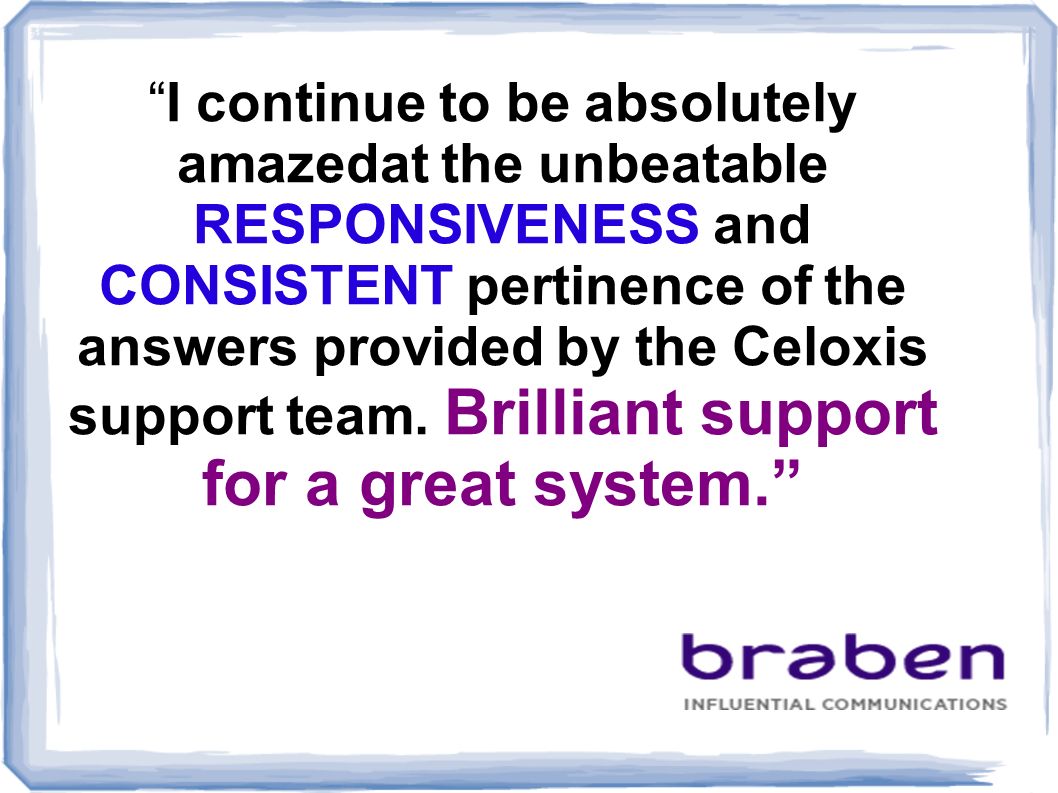 “I continue to be absolutely amazedat the unbeatable RESPONSIVENESS and CONSISTENT pertinence of the answers provided by the Celoxis support team. Brilliant support for a great system.”

braben
INFLUENTIAL COMMUNICATIONS